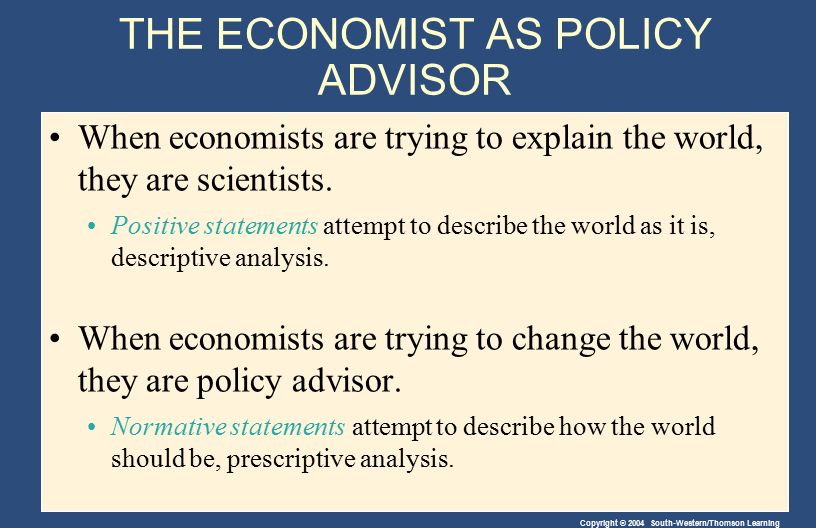 THE ECONOMIST AS POLICY ADVISOR

• When economists are trying to explain the world, they are scientists.

• Positive statements attempt to describe the world as it is, descriptive analysis.

• When economists are trying to change the world, they are policy advisor.

• Normative statements attempt to describe how the world should be, prescriptive analysis.

Copyright © 2004 South-Western/Thomson Learning